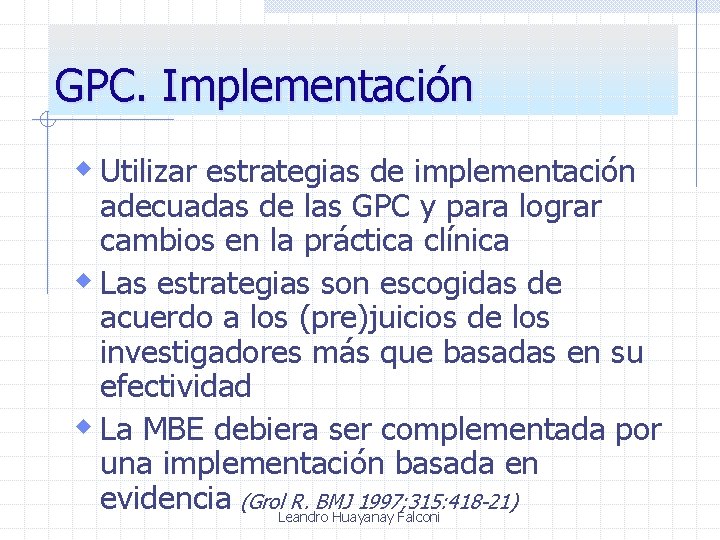 GPC. Implementación

Utilizar estrategias de implementación adecuadas de las GPC y para lograr cambios en la práctica clínica

Las estrategias son escogidas de acuerdo a los (pre)juicios de los investigadores más que basadas en su efectividad

La MBE debiera ser complementada por una implementación basada en evidencia (Grol R. BMJ 1997;315:418-21)

Leandro Huayanay Falconi